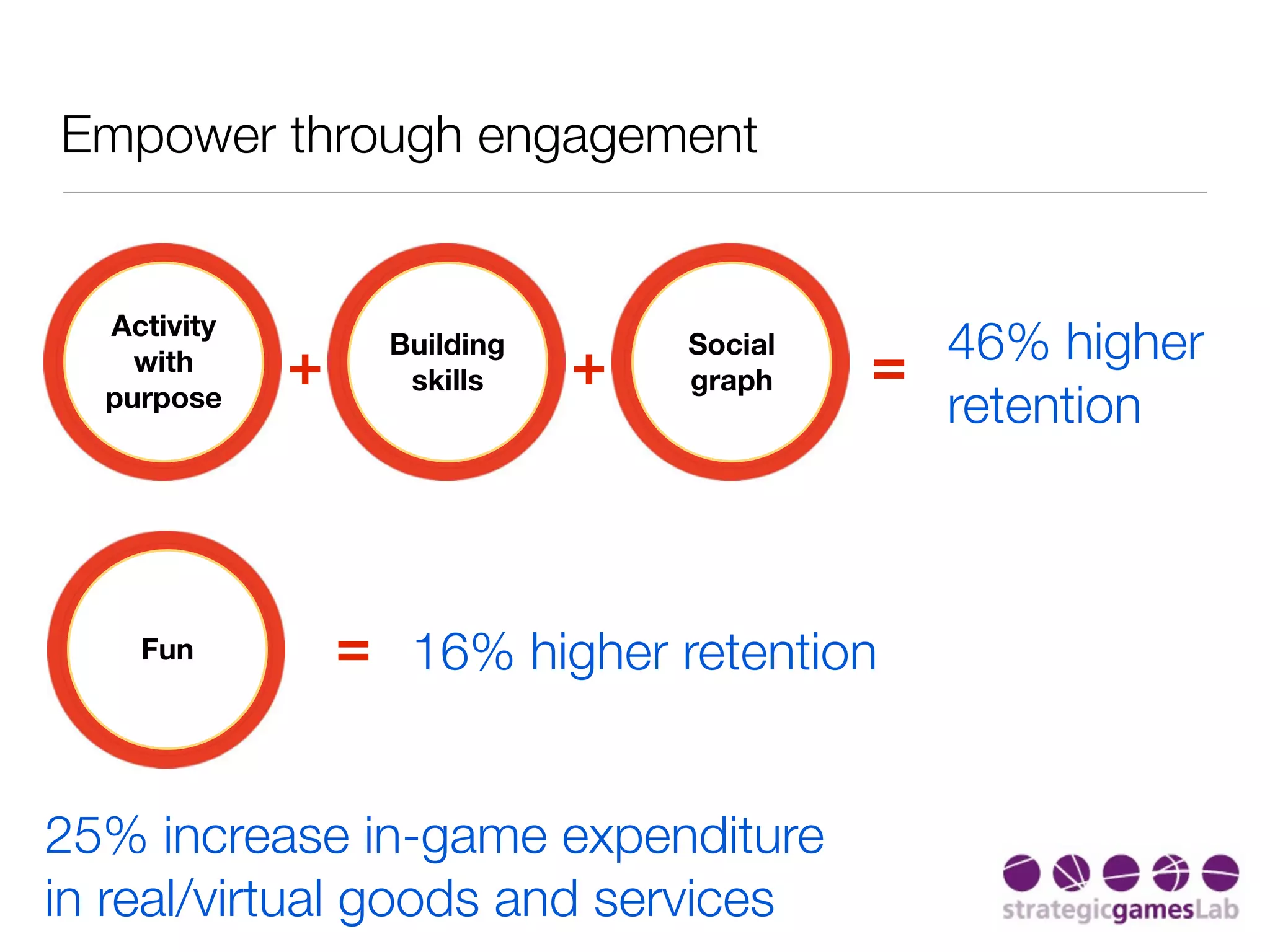 Empower through engagement

Activity with purpose + Building skills + Social graph = 46% higher retention

Fun = 16% higher retention

25% increase in-game expenditure in real/virtual goods and services

strategicgamesLab